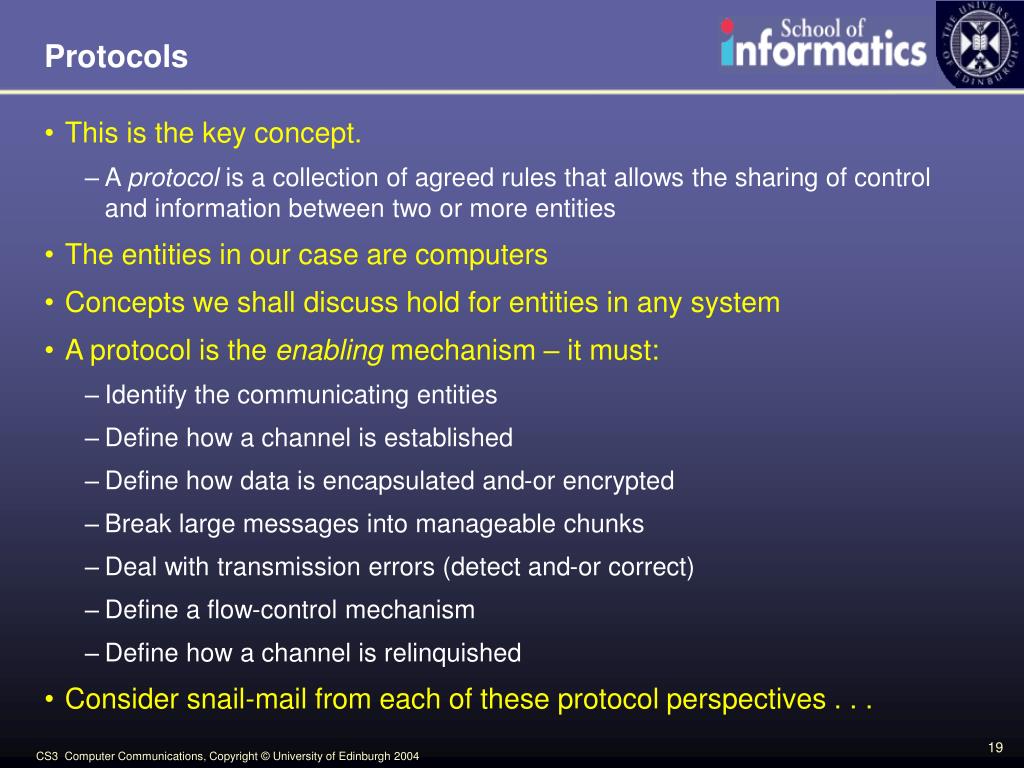 Protocols

School of informatics

THE UNIVERSITY OF EDINBURGH

• This is the key concept.

– A protocol is a collection of agreed rules that allows the sharing of control and information between two or more entities

• The entities in our case are computers

• Concepts we shall discuss hold for entities in any system

• A protocol is the enabling mechanism – it must:

– Identify the communicating entities

– Define how a channel is established

– Define how data is encapsulated and-or encrypted

– Break large messages into manageable chunks

– Deal with transmission errors (detect and-or correct)

– Define a flow-control mechanism

– Define how a channel is relinquished

• Consider snail-mail from each of these protocol perspectives . . .

CS3 Computer Communications, Copyright © University of Edinburgh 2004

19